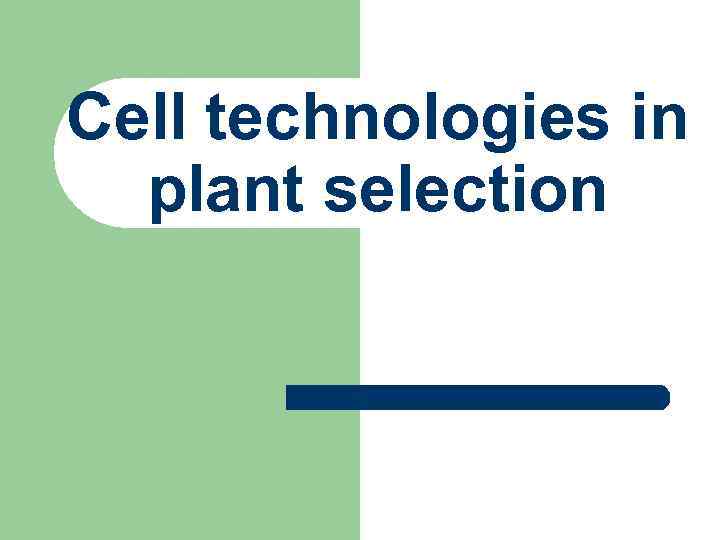 Cell technologies in plant selection